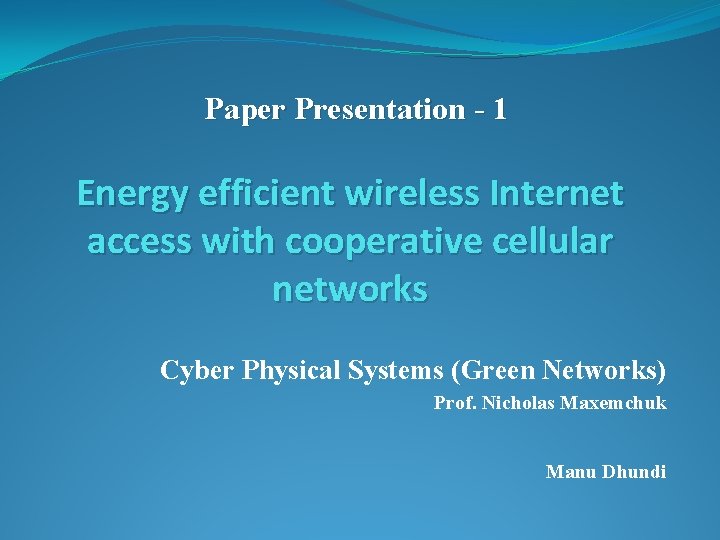 Paper Presentation - 1

Energy efficient wireless Internet access with cooperative cellular networks

Cyber Physical Systems (Green Networks)

Prof. Nicholas Maxemchuk

Manu Dhundi